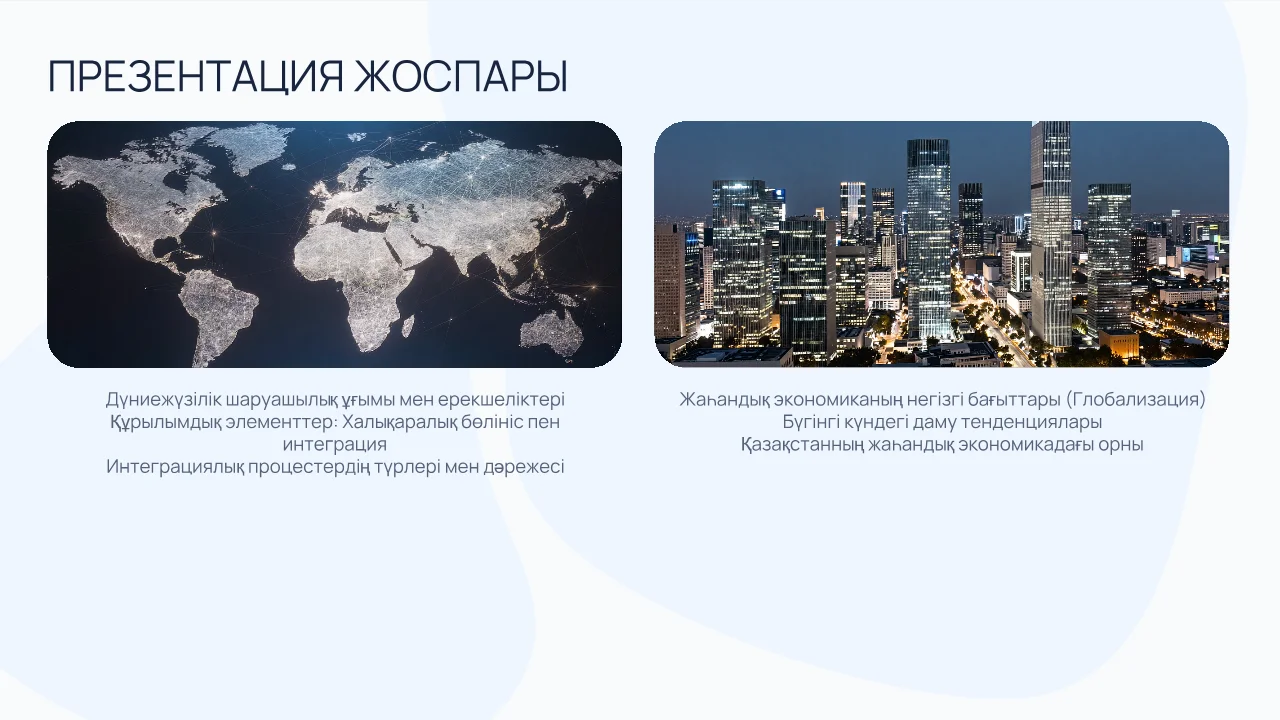 ПРЕЗЕНТАЦИЯ ЖОСПАРЫ

Дүниежүзілік шаруашылық ұғымы мен ерекшеліктері
Құрылымдық элементтер: Халықаралық бөлініс пен интеграция
Интеграциялық процестердің түрлері мен дәрежесі

Жаһандық экономиканың негізгі бағыттары (Глобализация)
Бүгінгі күндегі даму тенденциялары
Қазақстанның жаһандық экономикадағы орны